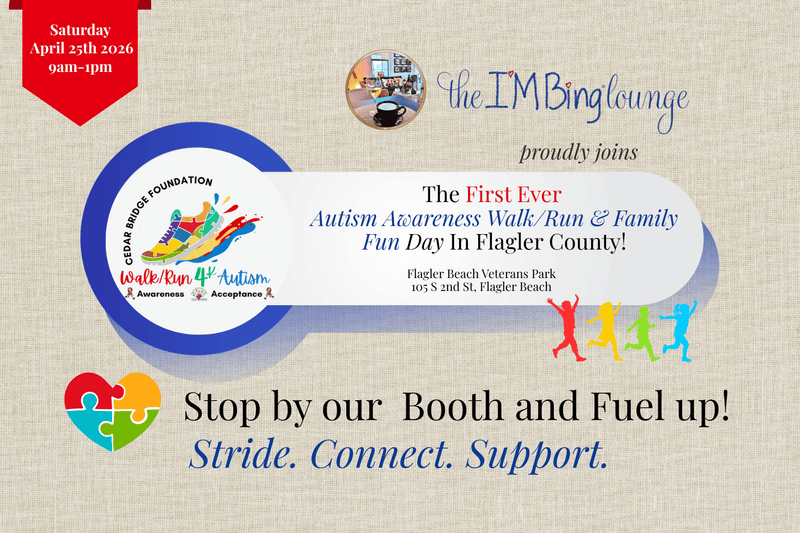 Saturday
April 25th 2026
9am-1pm

the I'M Bing lounge

proudly joins

CEDAR BRIDGE FOUNDATION
Walk/Run 4K Autism
Awareness Acceptance

The First Ever
Autism Awareness Walk/Run & Family Fun Day In Flagler County!

Flagler Beach Veterans Park
105 S 2nd St, Flagler Beach

Stop by our Booth and Fuel up!
Stride. Connect. Support.